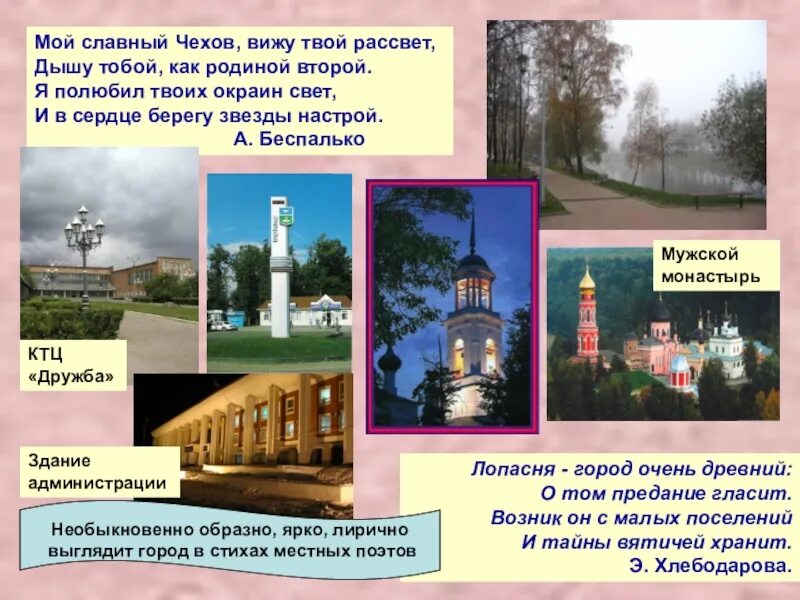 Мой славный Чехов, вижу твой рассвет,
Дышу тобой, как родиной второй.
Я полюбил твоих окраин свет,
И в сердце берегу звезды настрой.
А. Беспалько

КТЦ «Дружба»

Мужской монастырь

Здание администрации

Необыкновенно образно, ярко, лирично выглядит город в стихах местных поэтов

Лопасня - город очень древний:
О том предание гласит.
Возник он с малых поселений
И тайны вятичей хранит.
Э. Хлебодарова.